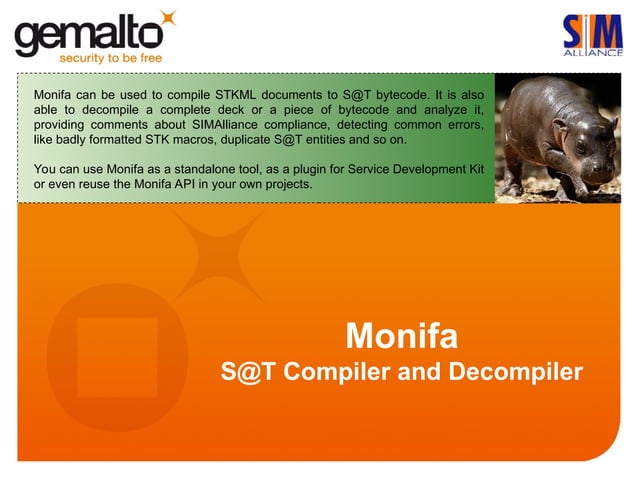 gemalto
security to be free

SIM
ALLIANCE

Monifa can be used to compile STKML documents to S@T bytecode. It is also able to decompile a complete deck or a piece of bytecode and analyze it, providing comments about SIMAlliance compliance, detecting common errors, like badly formatted STK macros, duplicate S@T entities and so on.

You can use Monifa as a standalone tool, as a plugin for Service Development Kit or even reuse the Monifa API in your own projects.

Monifa
S@T Compiler and Decompiler